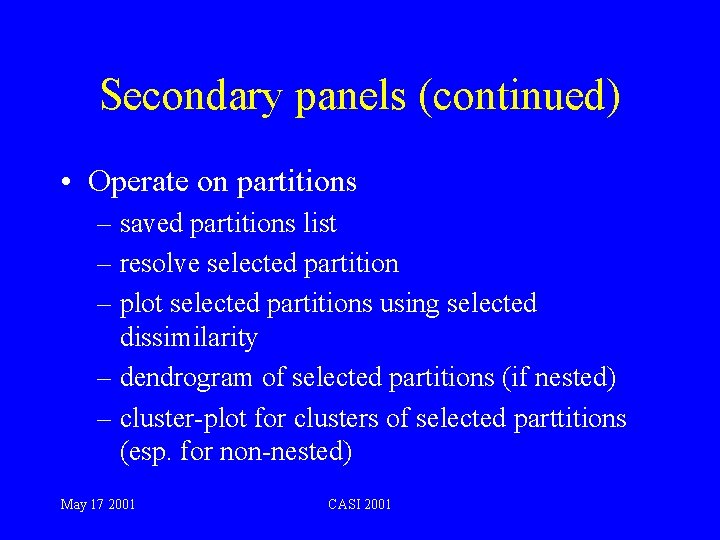 Secondary panels (continued)

• Operate on partitions
– saved partitions list
– resolve selected partition
– plot selected partitions using selected dissimilarity
– dendrogram of selected partitions (if nested)
– cluster-plot for clusters of selected parttitions (esp. for non-nested)

May 17 2001

CASI 2001